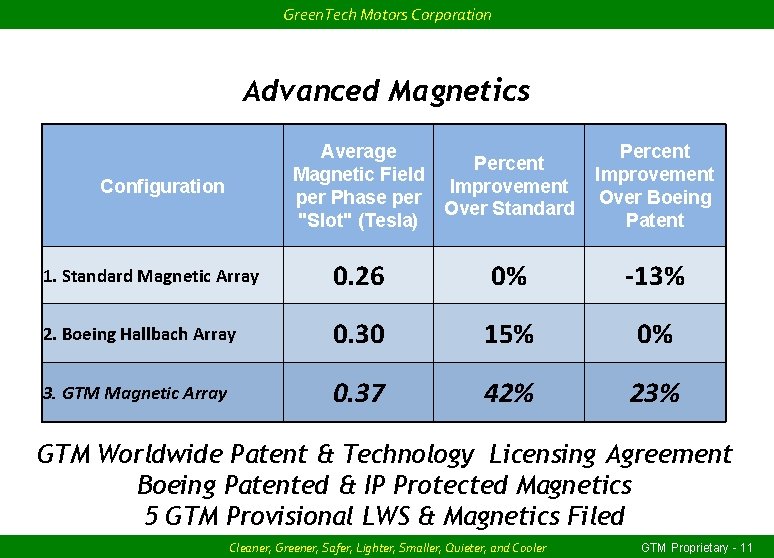 GreenTech Motors Corporation

Advanced Magnetics

| Configuration | Average Magnetic Field per Phase per "Slot" (Tesla) | Percent Improvement Over Standard | Percent Improvement Over Boeing Patent |
|---|---|---|---|
| 1. Standard Magnetic Array | 0.26 | 0% | -13% |
| 2. Boeing Hallbach Array | 0.30 | 15% | 0% |
| 3. GTM Magnetic Array | 0.37 | 42% | 23% |

GTM Worldwide Patent & Technology Licensing Agreement
Boeing Patented & IP Protected Magnetics
5 GTM Provisional LWS & Magnetics Filed

Cleaner, Greener, Safer, Lighter, Smaller, Quieter, and Cooler

GTM Proprietary - 11